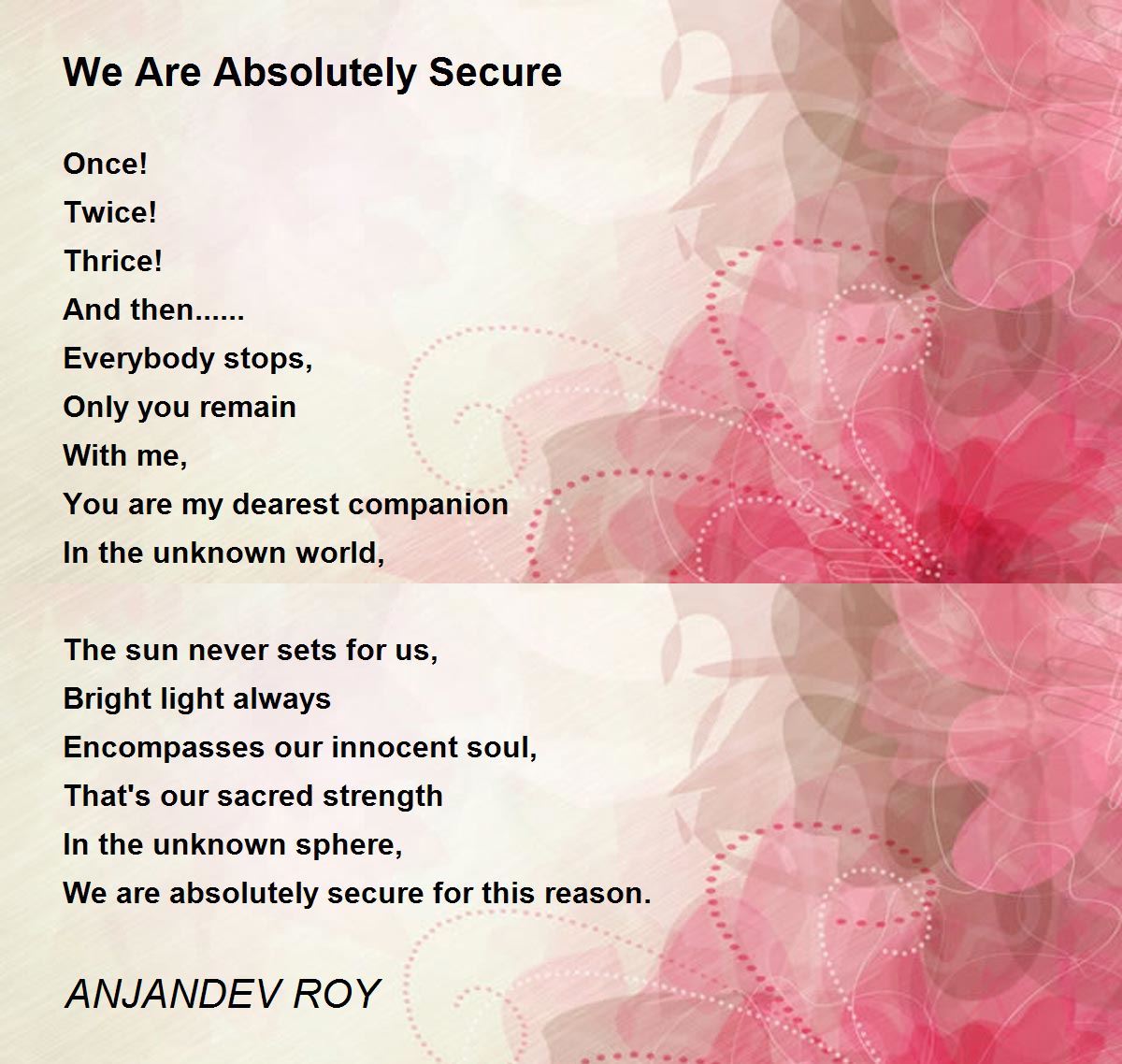 We Are Absolutely Secure

Once!
Twice!
Thrice!
And then......
Everybody stops,
Only you remain
With me,
You are my dearest companion
In the unknown world,

The sun never sets for us,
Bright light always
Encompasses our innocent soul,
That's our sacred strength
In the unknown sphere,
We are absolutely secure for this reason.

ANJANDEV ROY